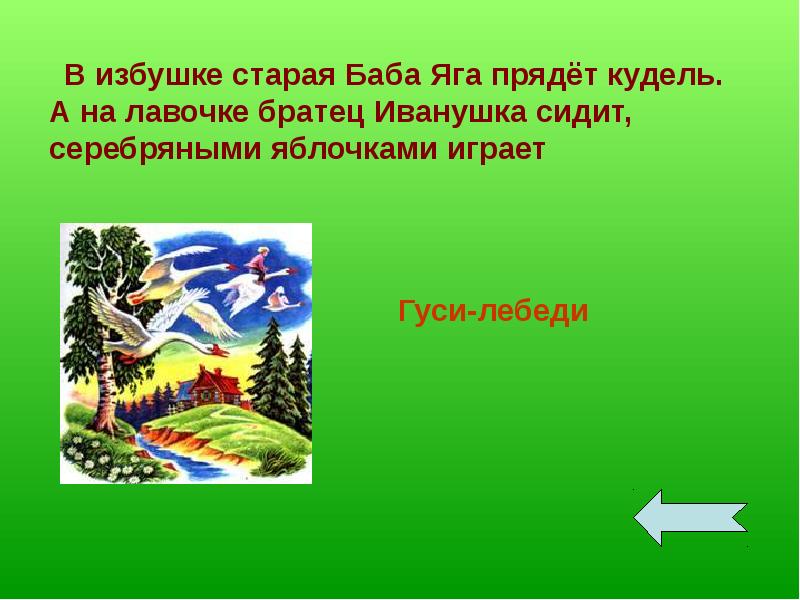 В избушке старая Баба Яга прядёт кудель. А на лавочке братец Иванушка сидит, серебряными яблочками играет

Гуси-лебеди